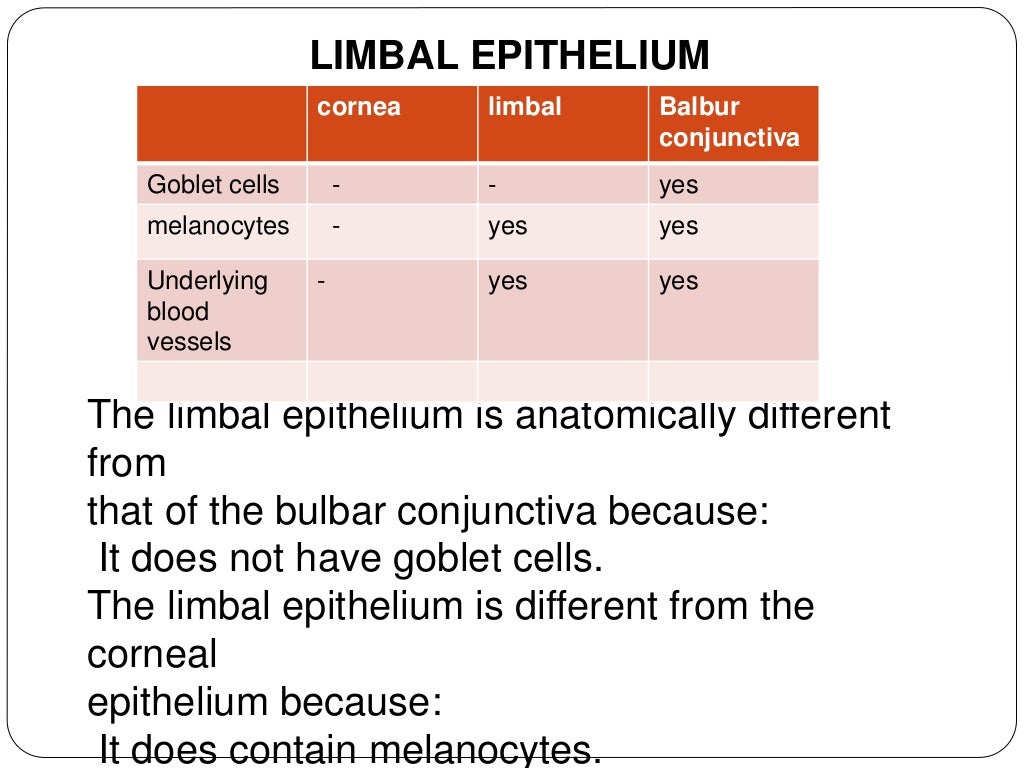 LIMBAL EPITHELIUM

| | cornea | limbal | Balbur conjunctiva |
|---|---|---|---|
| Goblet cells | - | - | yes |
| melanocytes | - | yes | yes |
| Underlying blood vessels | - | yes | yes |
| | | | |

The limbal epithelium is anatomically different from
that of the bulbar conjunctiva because:
It does not have goblet cells.
The limbal epithelium is different from the corneal
epithelium because:
It does contain melanocytes.